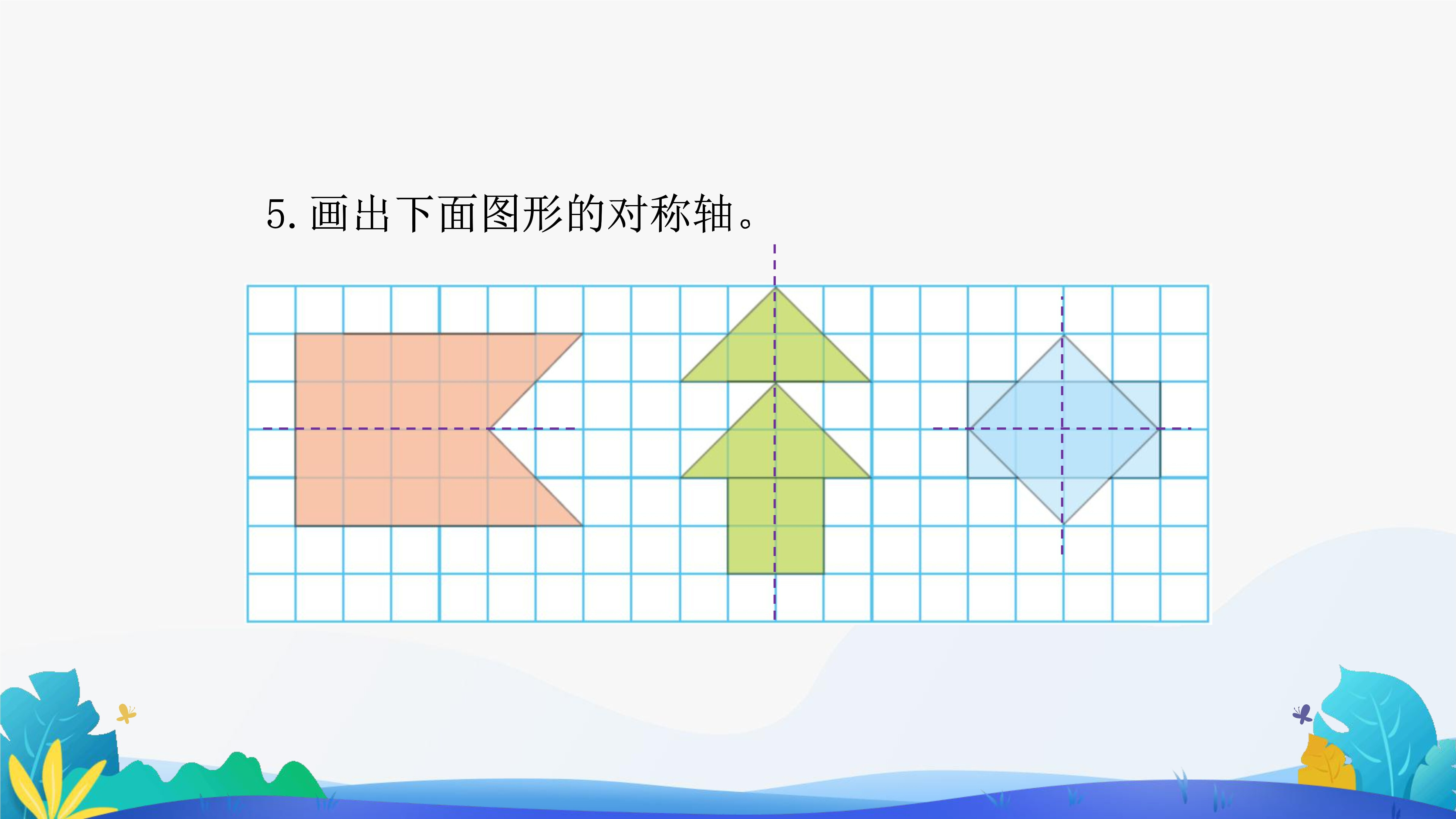 5. 画出下面图形的对称轴。